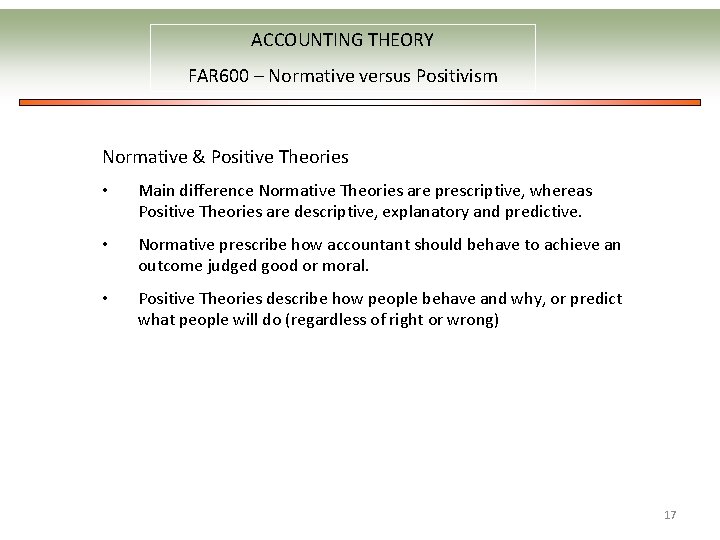 ACCOUNTING THEORY

FAR600 – Normative versus Positivism

Normative & Positive Theories

• Main difference Normative Theories are prescriptive, whereas Positive Theories are descriptive, explanatory and predictive.

• Normative prescribe how accountant should behave to achieve an outcome judged good or moral.

• Positive Theories describe how people behave and why, or predict what people will do (regardless of right or wrong)

17